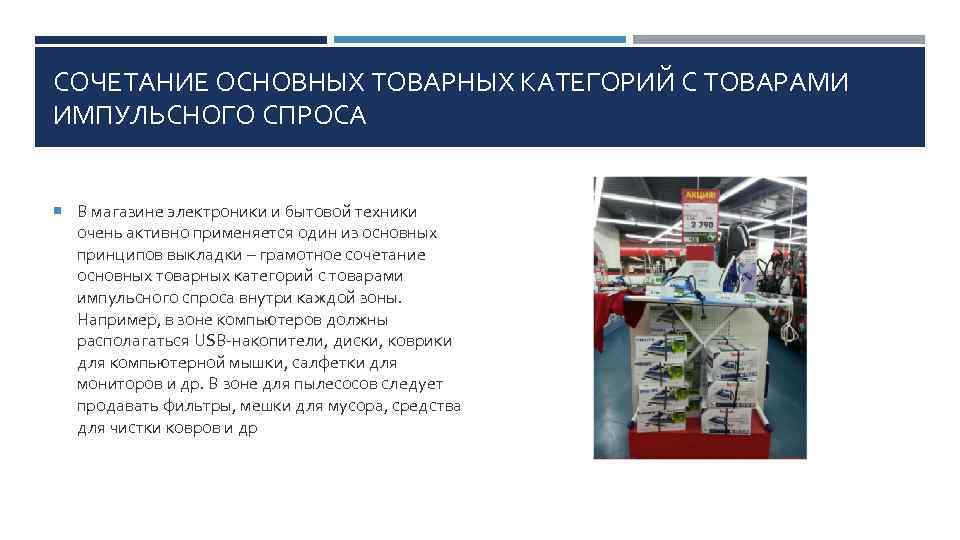 СОЧЕТАНИЕ ОСНОВНЫХ ТОВАРНЫХ КАТЕГОРИЙ С ТОВАРАМИ ИМПУЛЬСНОГО СПРОСА

В магазине электроники и бытовой техники очень активно применяется один из основных принципов выкладки – грамотное сочетание основных товарных категорий с товарами импульсного спроса внутри каждой зоны. Например, в зоне компьютеров должны располагаться USB-накопители, диски, коврики для компьютерной мышки, салфетки для мониторов и др. В зоне для пылесосов следует продавать фильтры, мешки для мусора, средства для чистки ковров и др

АКЦИЯ!
2 790